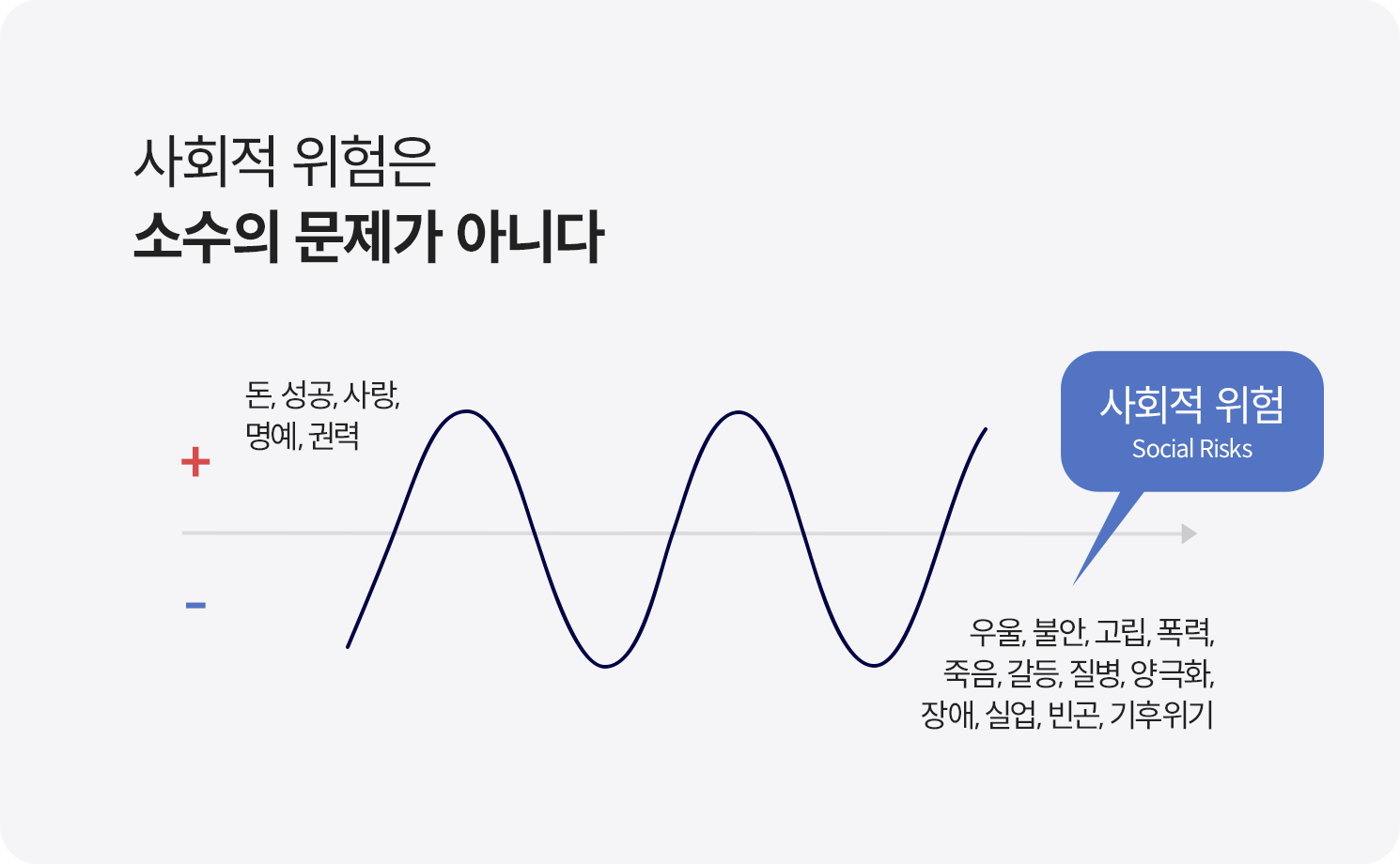 사회적 위험은
소수의 문제가 아니다

돈, 성공, 사랑,
명예, 권력

+

-

사회적 위험
Social Risks

우울, 불안, 고립, 폭력,
죽음, 갈등, 질병, 양극화,
장애, 실업, 빈곤, 기후위기